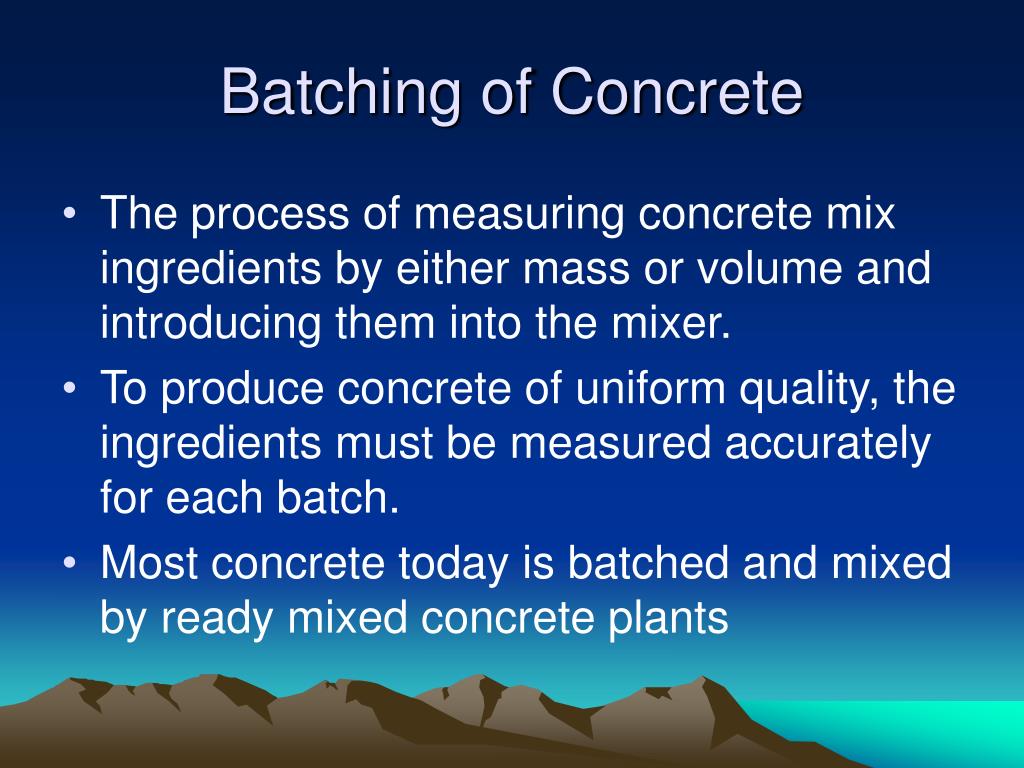 Batching of Concrete

• The process of measuring concrete mix ingredients by either mass or volume and introducing them into the mixer.
• To produce concrete of uniform quality, the ingredients must be measured accurately for each batch.
• Most concrete today is batched and mixed by ready mixed concrete plants